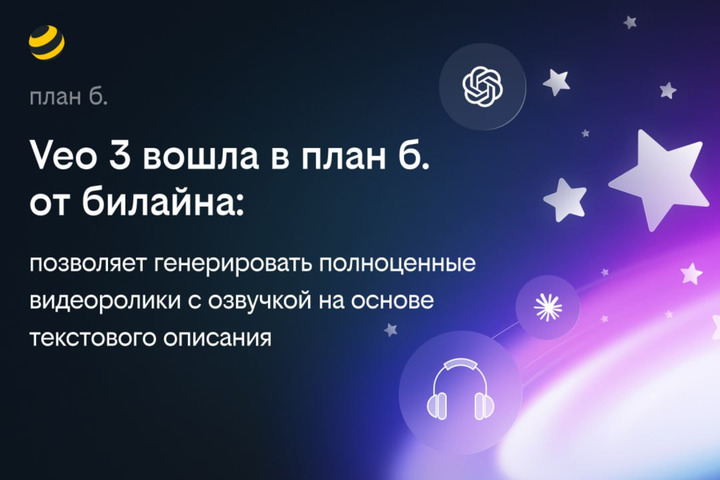 план б.

Veo 3 вошла в план б. от билайна:

позволяет генерировать полноценные видеоролики с озвучкой на основе текстового описания